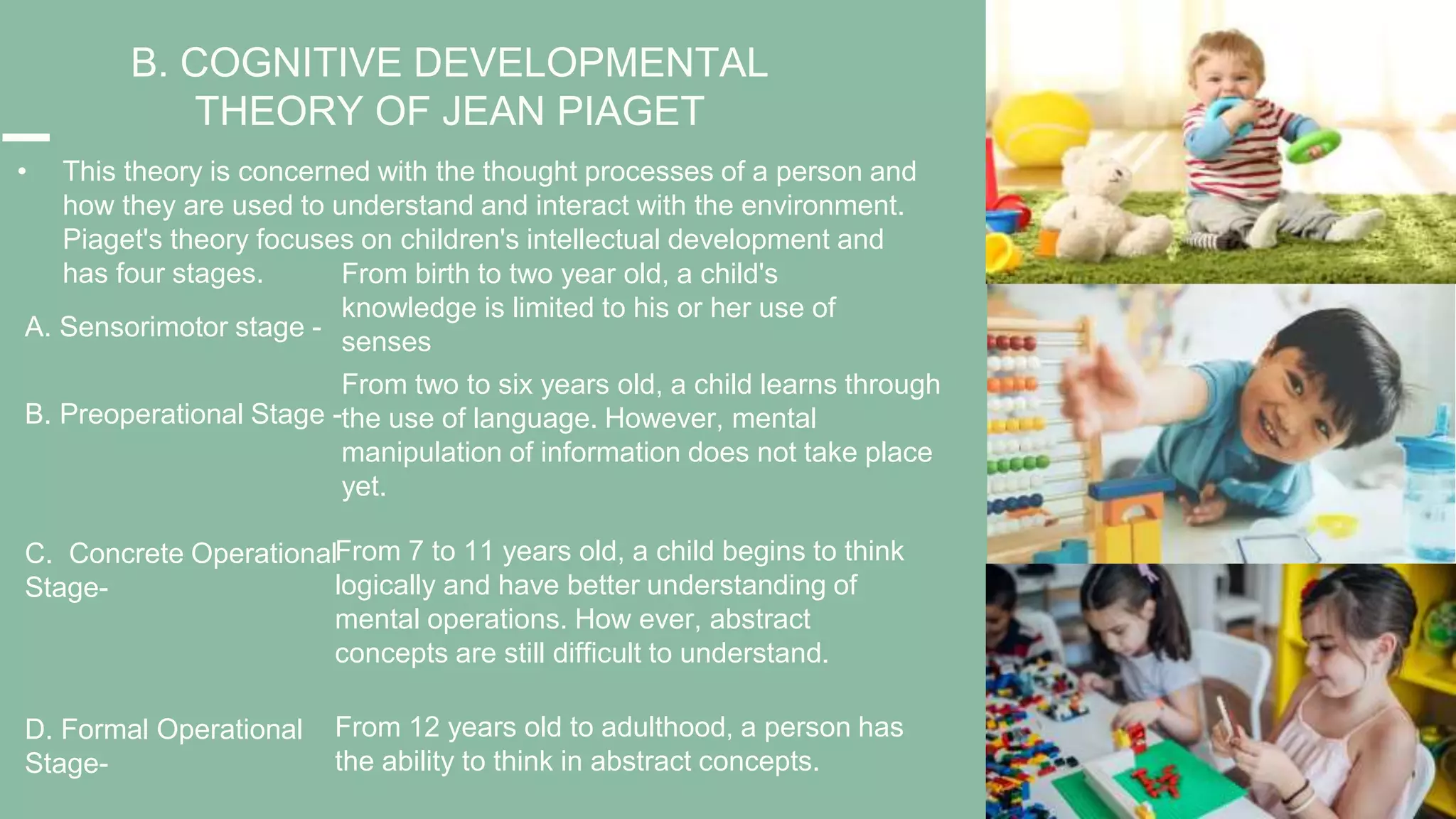 B. COGNITIVE DEVELOPMENTAL THEORY OF JEAN PIAGET

• This theory is concerned with the thought processes of a person and how they are used to understand and interact with the environment. Piaget's theory focuses on children's intellectual development and has four stages.

A. Sensorimotor stage - From birth to two year old, a child's knowledge is limited to his or her use of senses

B. Preoperational Stage - From two to six years old, a child learns through the use of language. However, mental manipulation of information does not take place yet.

C. Concrete Operational Stage- From 7 to 11 years old, a child begins to think logically and have better understanding of mental operations. How ever, abstract concepts are still difficult to understand.

D. Formal Operational Stage- From 12 years old to adulthood, a person has the ability to think in abstract concepts.